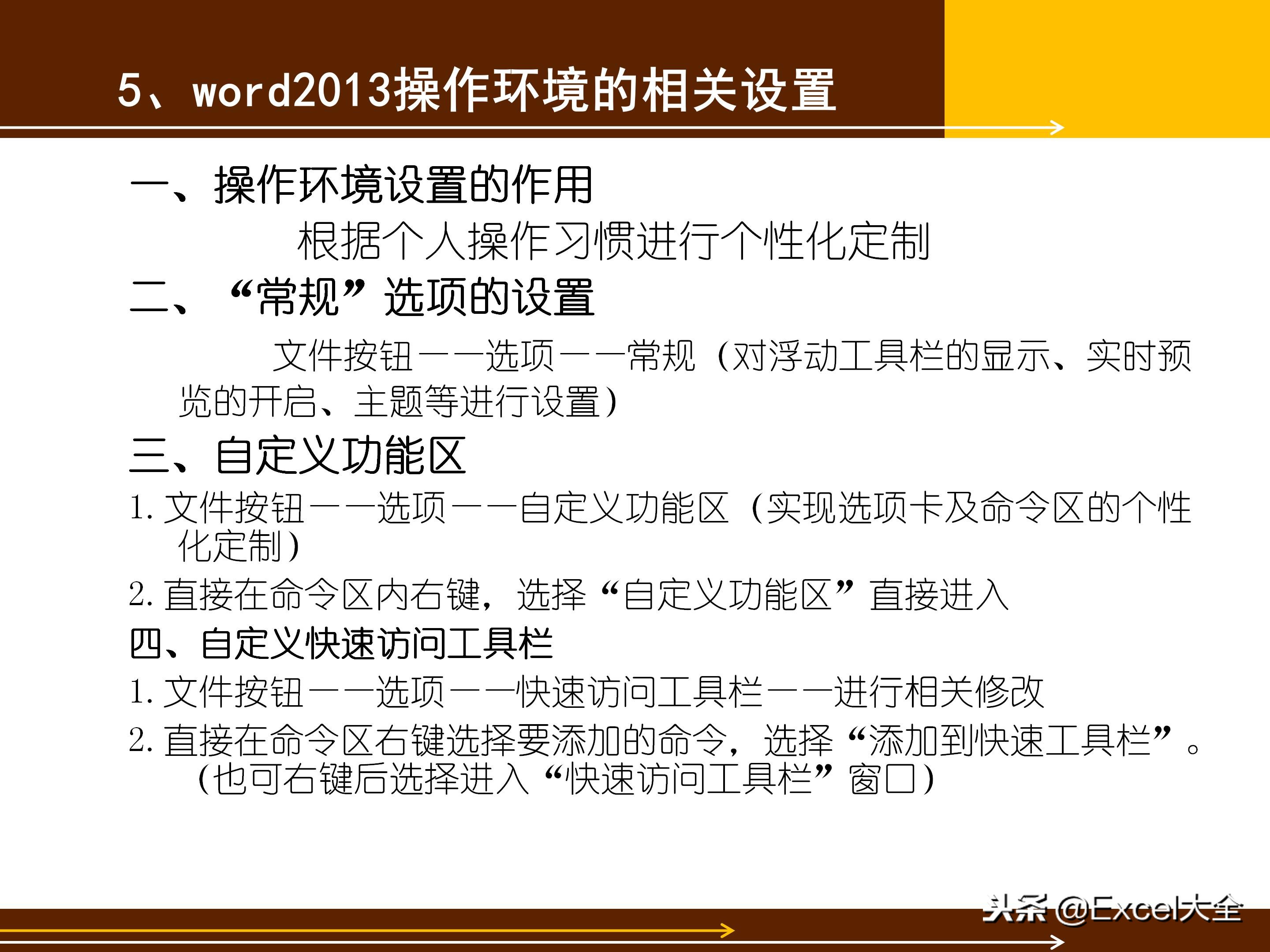 5、word2013操作环境的相关设置

一、操作环境设置的作用

根据个人操作习惯进行个性化定制

二、“常规”选项的设置

文件按钮——选项——常规（对浮动工具栏的显示、实时预览的开启、主题等进行设置）

三、自定义功能区

1. 文件按钮——选项——自定义功能区（实现选项卡及命令区的个性化定制）

2. 直接在命令区内右键，选择“自定义功能区”直接进入

四、自定义快速访问工具栏

1. 文件按钮——选项——快速访问工具栏——进行相关修改

2. 直接在命令区右键选择要添加的命令，选择“添加到快速工具栏”。(也可右键后选择进入“快速访问工具栏”窗口)

头条 @Excel大全